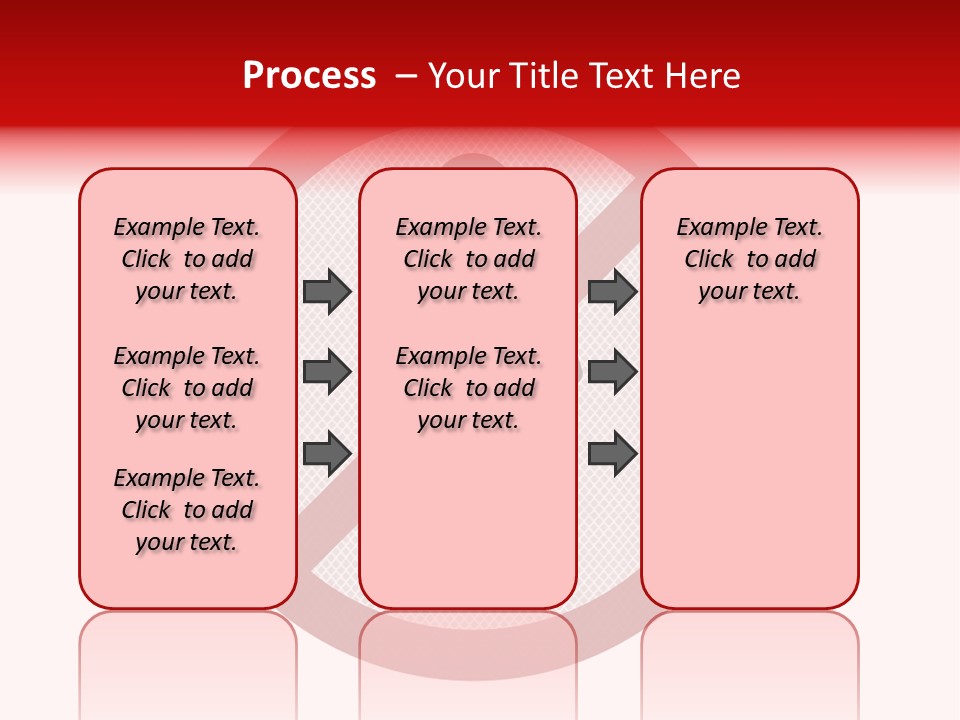 Process – Your Title Text Here

Example Text. Click to add your text.

Example Text. Click to add your text.

Example Text. Click to add your text.

Example Text. Click to add your text.

Example Text. Click to add your text.

Example Text. Click to add your text.